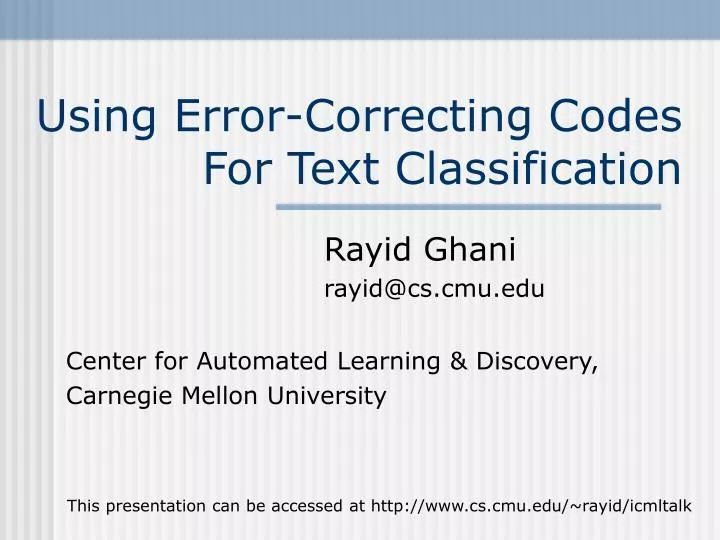 Using Error-Correcting Codes For Text Classification

Rayid Ghani
rayid@cs.cmu.edu

Center for Automated Learning & Discovery,
Carnegie Mellon University

This presentation can be accessed at http://www.cs.cmu.edu/~rayid/icmltalk